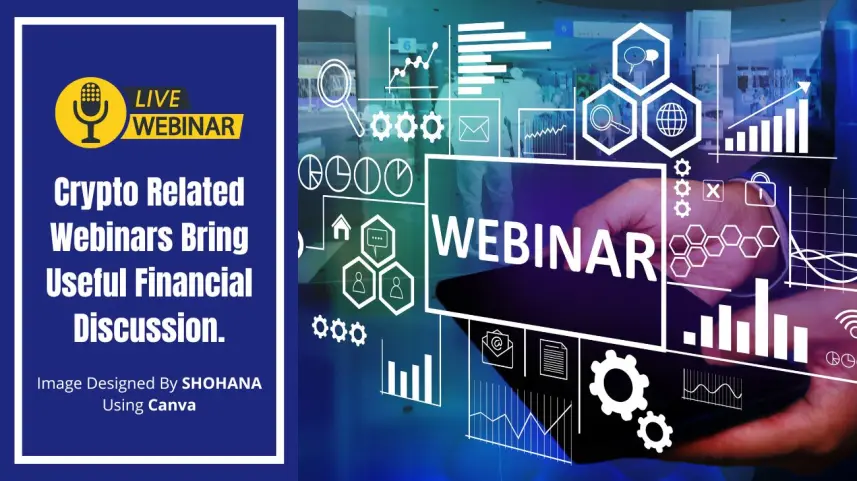 LIVE
WEBINAR

Crypto Related Webinars Bring Useful Financial Discussion.

Image Designed By SHOHANA Using Canva

WEBINAR